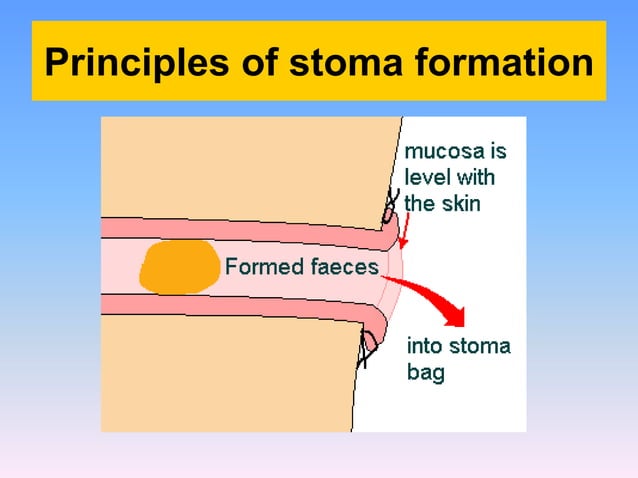 Principles of stoma formation

mucosa is level with the skin

Formed faeces

into stoma bag